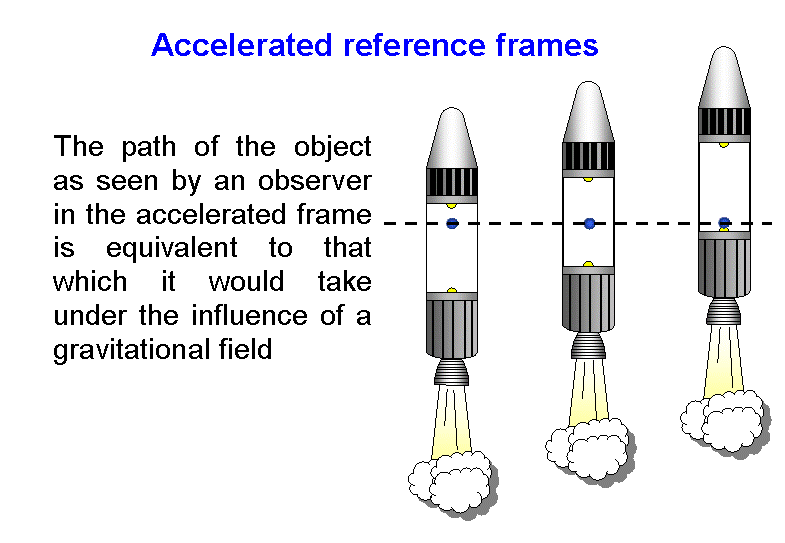 Accelerated reference frames

The path of the object as seen by an observer in the accelerated frame is equivalent to that which it would take under the influence of a gravitational field